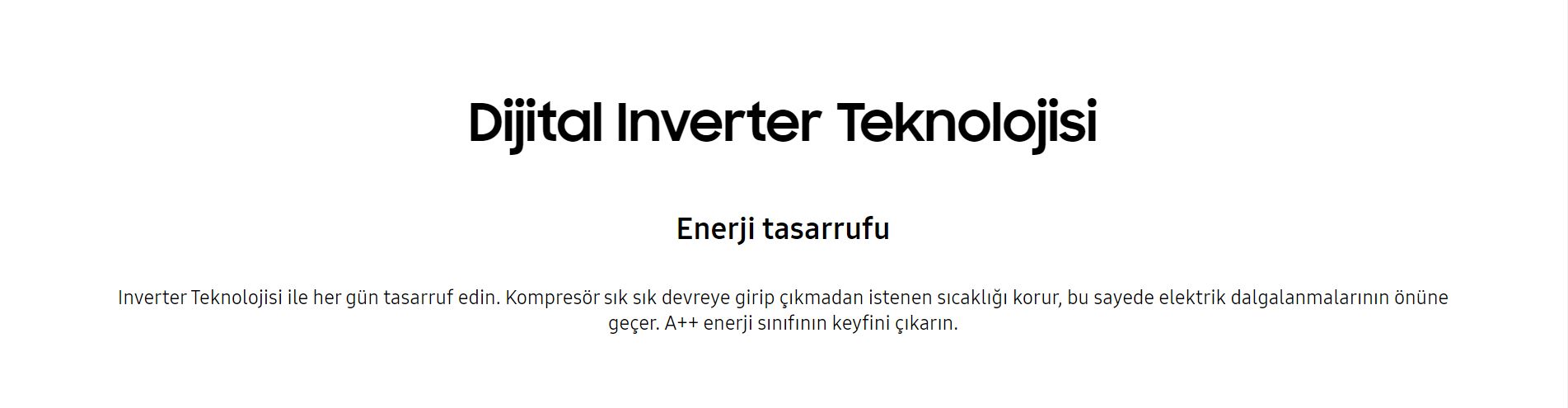 Dijital Inverter Teknolojisi

Enerji tasarrufu

Inverter Teknolojisi ile her gün tasarruf edin. Kompresör sık sık devreye girip çıkmadan istenen sıcaklığı korur, bu sayede elektrik dalgalanmalarının önüne geçer. A++ enerji sınıfının keyfini çıkarın.